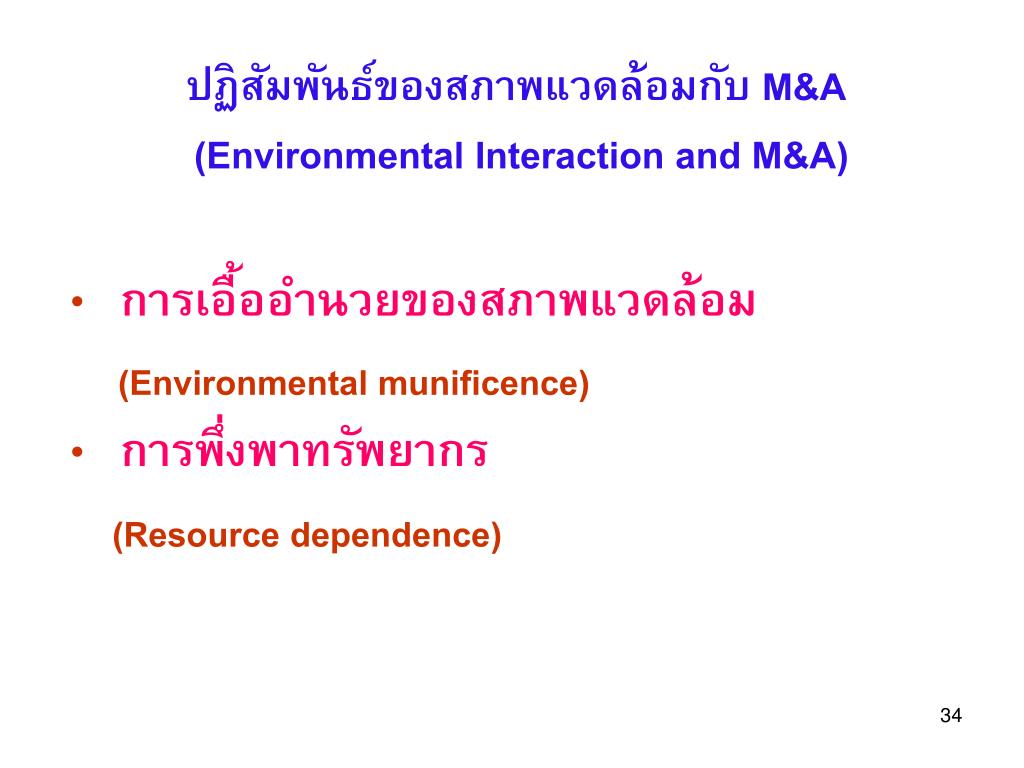 ปฏิสัมพันธ์ของสภาพแวดล้อมกับ M&A
(Environmental Interaction and M&A)

• การเอื้ออำนวยของสภาพแวดล้อม

(Environmental munificence)

• การพึ่งพาทรัพยากร

(Resource dependence)

34